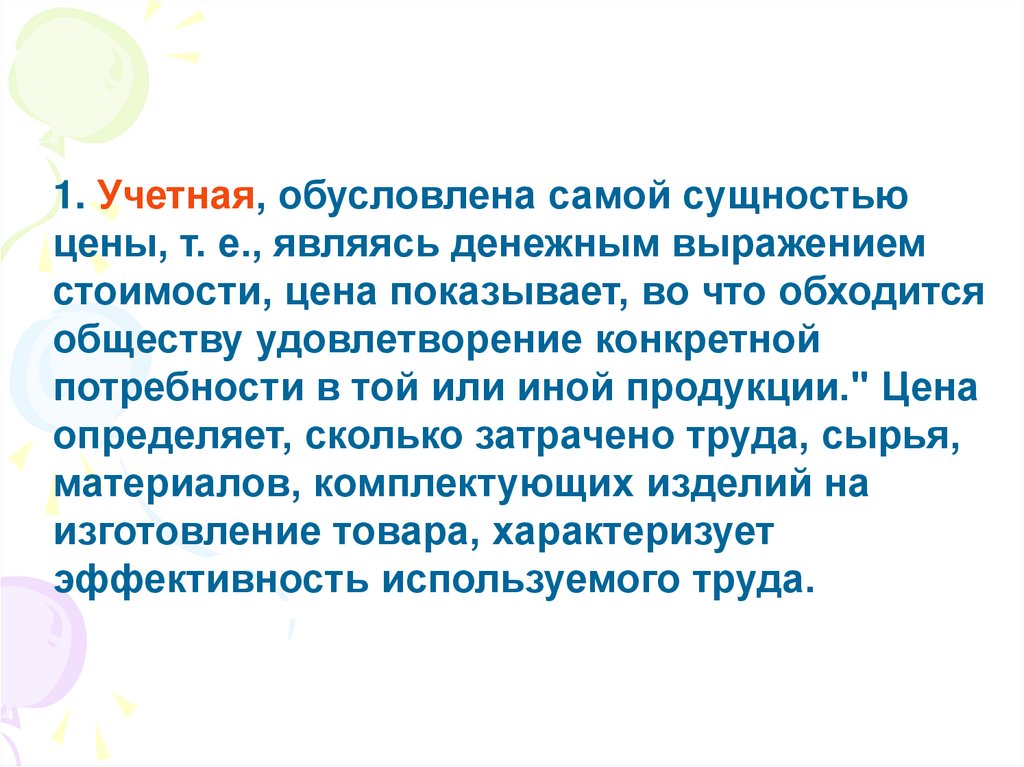 1. Учетная, обусловлена самой сущностью цены, т. е., являясь денежным выражением стоимости, цена показывает, во что обходится обществу удовлетворение конкретной потребности в той или иной продукции." Цена определяет, сколько затрачено труда, сырья, материалов, комплектующих изделий на изготовление товара, характеризует эффективность используемого труда.